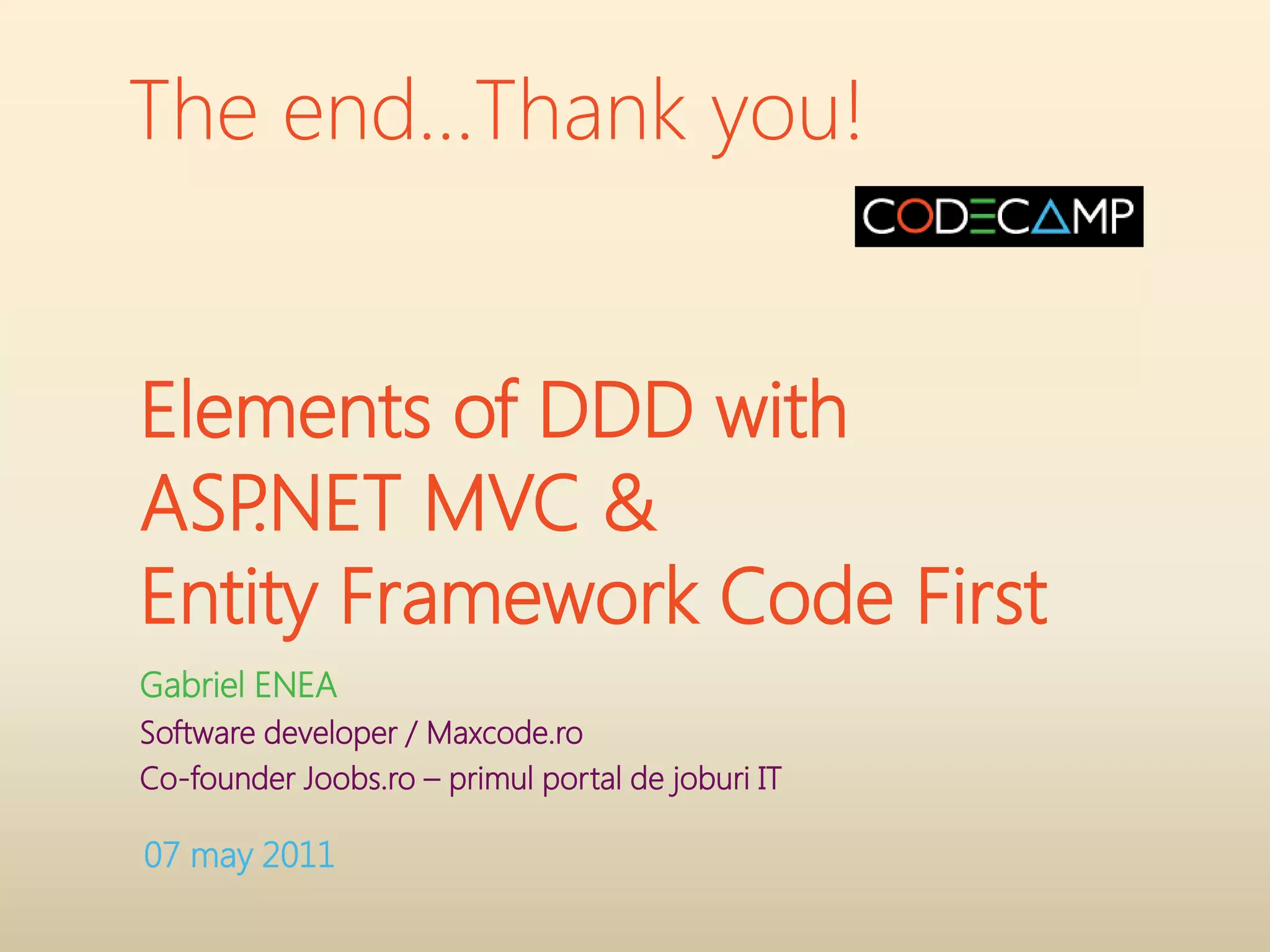 The end…Thank you!

CODECAMP

Elements of DDD with ASP.NET MVC & Entity Framework Code First

Gabriel ENEA

Software developer / Maxcode.ro

Co-founder Joobs.ro – primul portal de joburi IT

07 may 2011